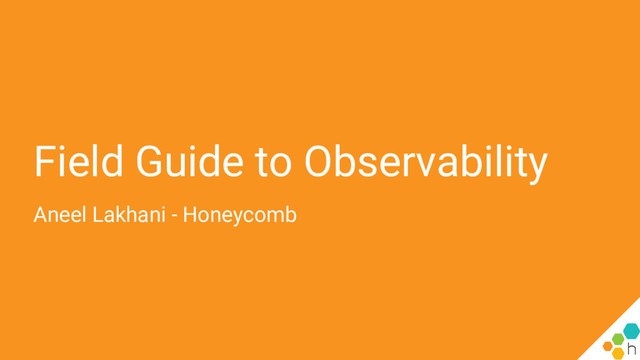 Field Guide to Observability

Aneel Lakhani - Honeycomb

h